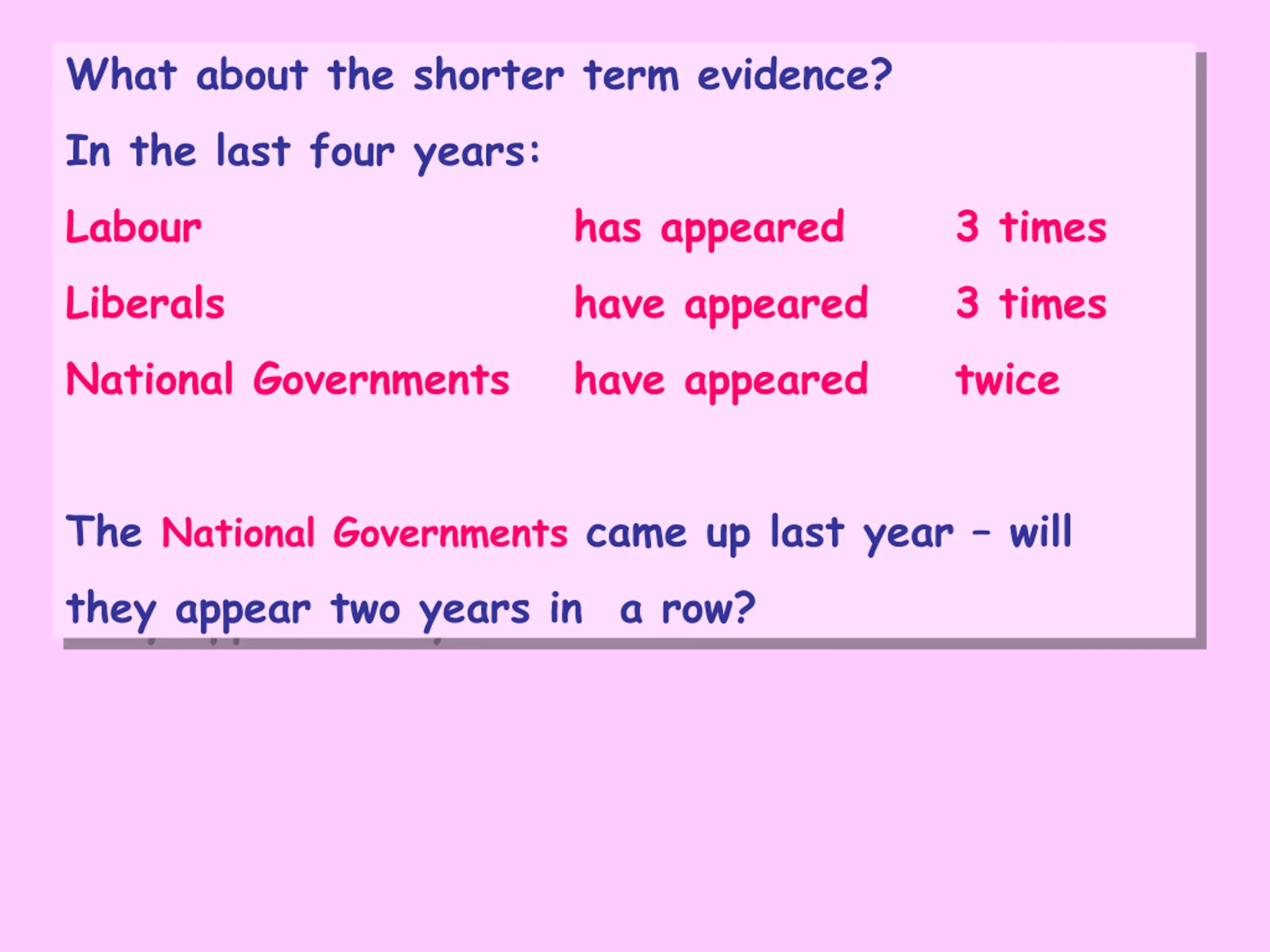 What about the shorter term evidence?

In the last four years:

Labour has appeared 3 times

Liberals have appeared 3 times

National Governments have appeared twice

The National Governments came up last year – will they appear two years in a row?